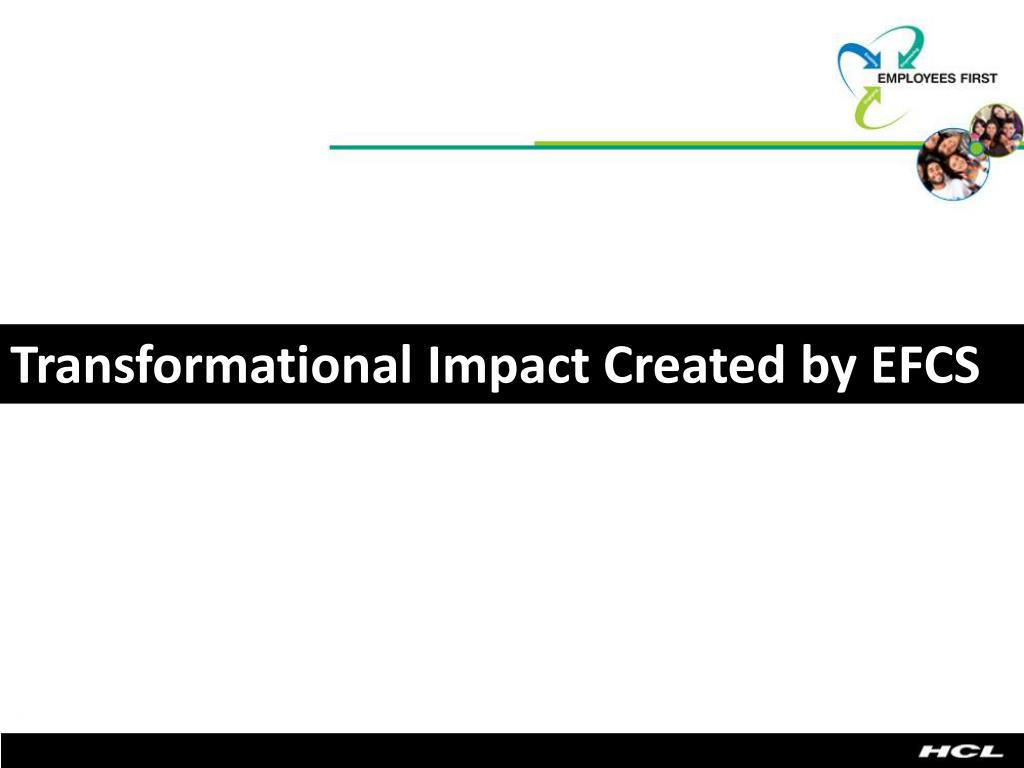 EMPLOYEES FIRST

Transformational Impact Created by EFCS

HCL